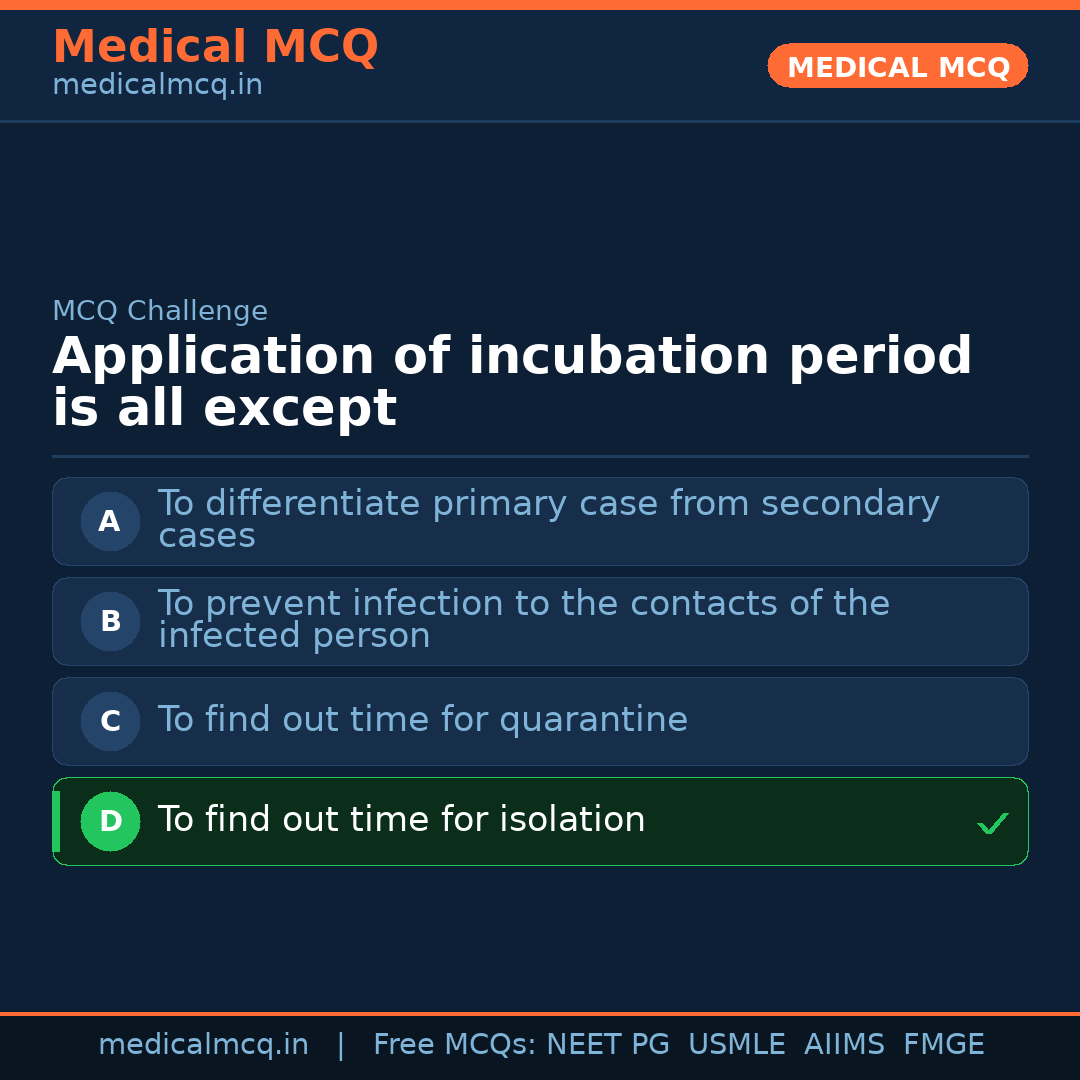 Medical MCQ
medicalmcq.in

MEDICAL MCQ

MCQ Challenge

Application of incubation period is all except

A To differentiate primary case from secondary cases

B To prevent infection to the contacts of the infected person

C To find out time for quarantine

D To find out time for isolation ✓

medicalmcq.in | Free MCQs: NEET PG USMLE AIIMS FMGE